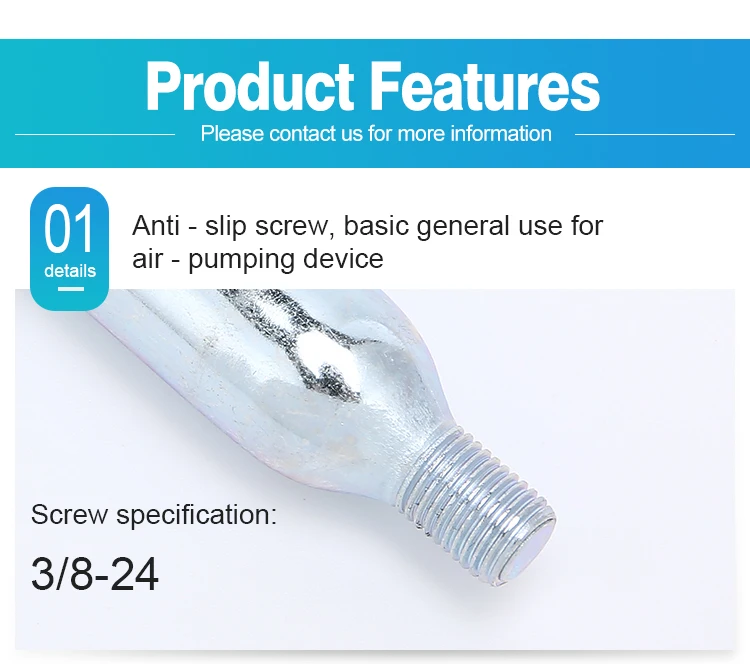 Product Features
Please contact us for more information

01
details

Anti - slip screw, basic general use for air - pumping device

Screw specification:

3/8-24